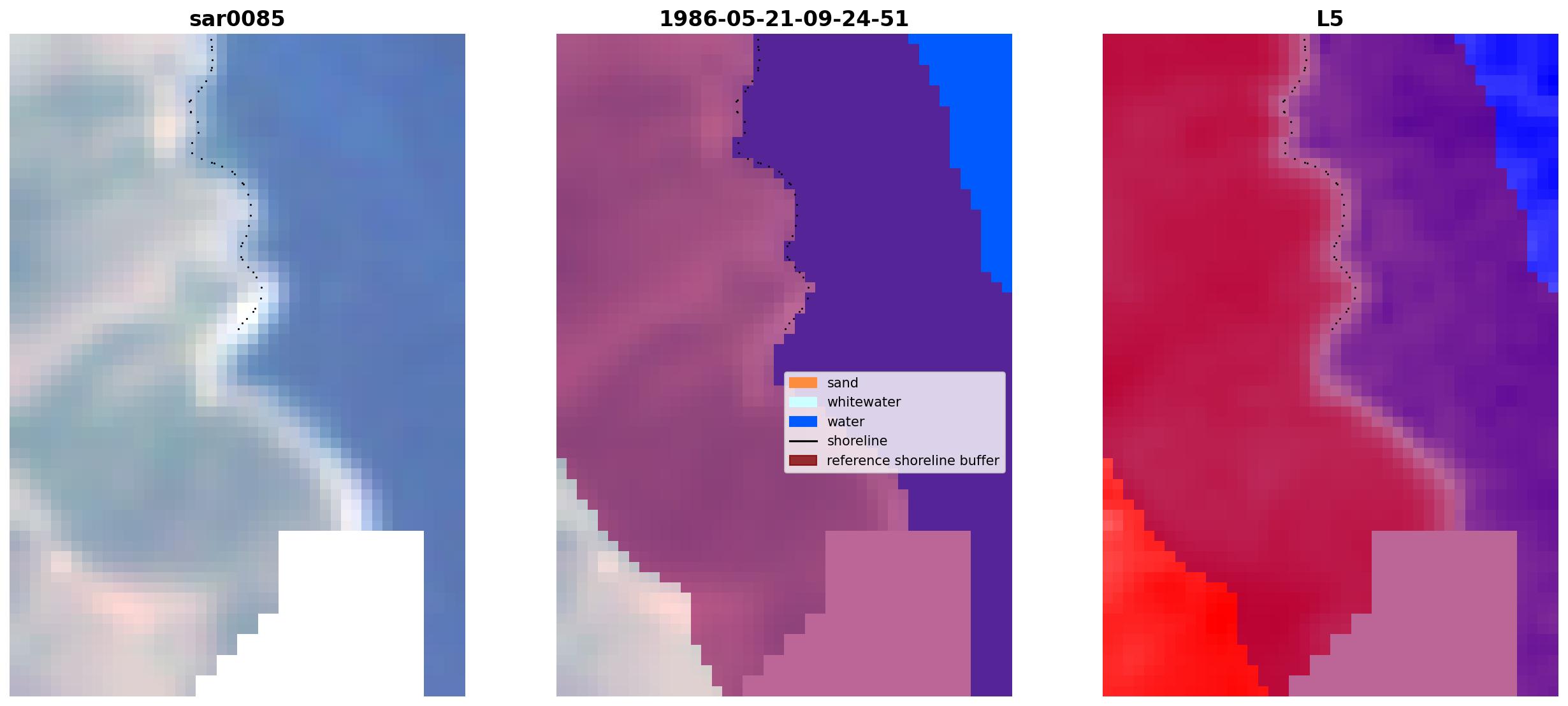 sar0085

1986-05-21-09-24-51

sand
whitewater
water
shoreline
reference shoreline buffer

L5